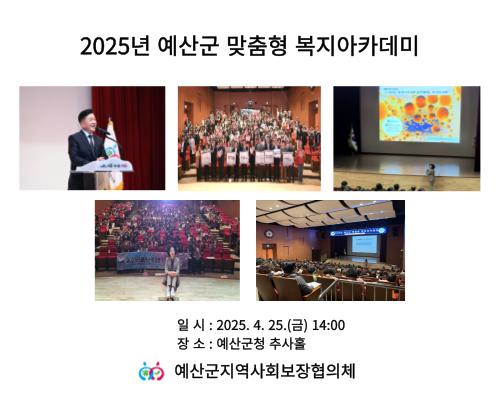 2025년 예산군 맞춤형 복지아카데미

일 시 : 2025. 4. 25.(금) 14:00
장 소 : 예산군청 추사홀

예산군지역사회보장협의체